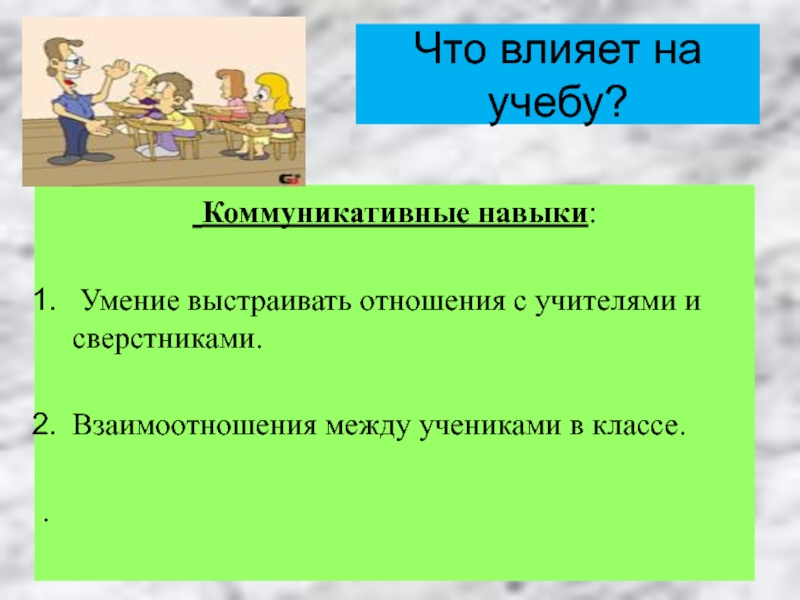 Что влияет на учебу?

Коммуникативные навыки:

1. Умение выстраивать отношения с учителями и сверстниками.

2. Взаимоотношения между учениками в классе.

.